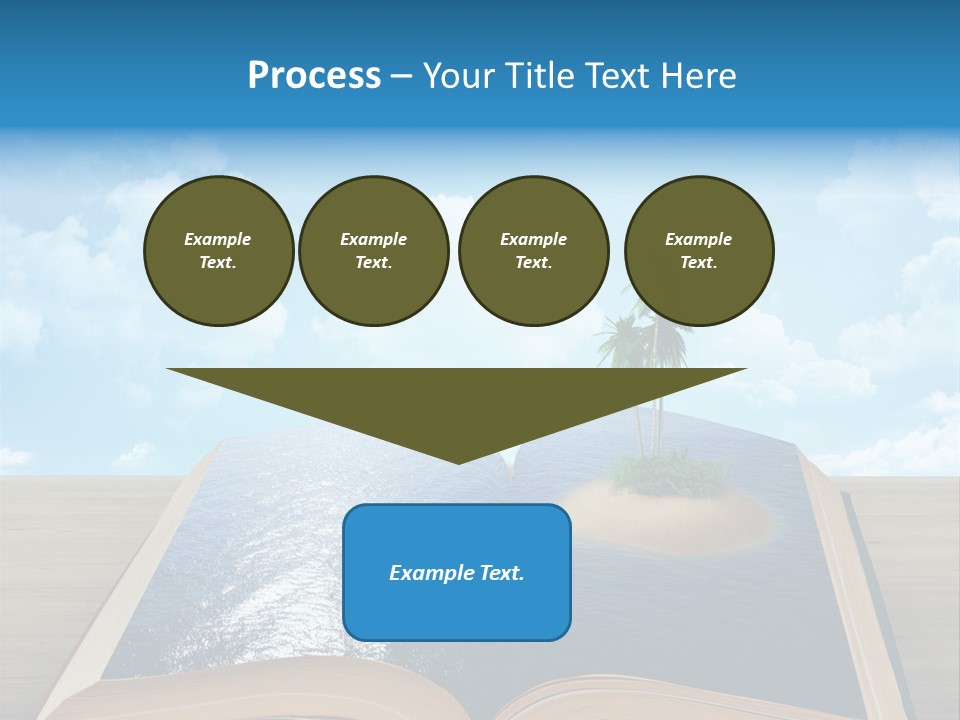 Process – Your Title Text Here

Example Text.

Example Text.

Example Text.

Example Text.

Example Text.